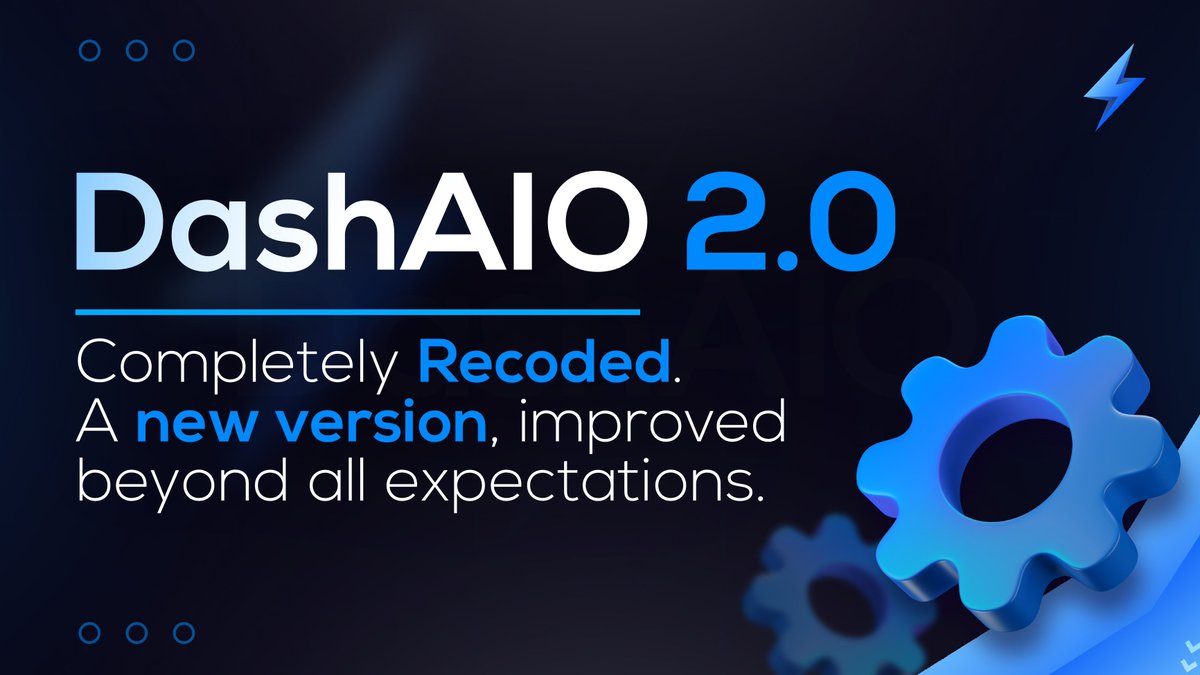 DashAIO 2.0

Completely Recoded.
A new version, improved beyond all expectations.